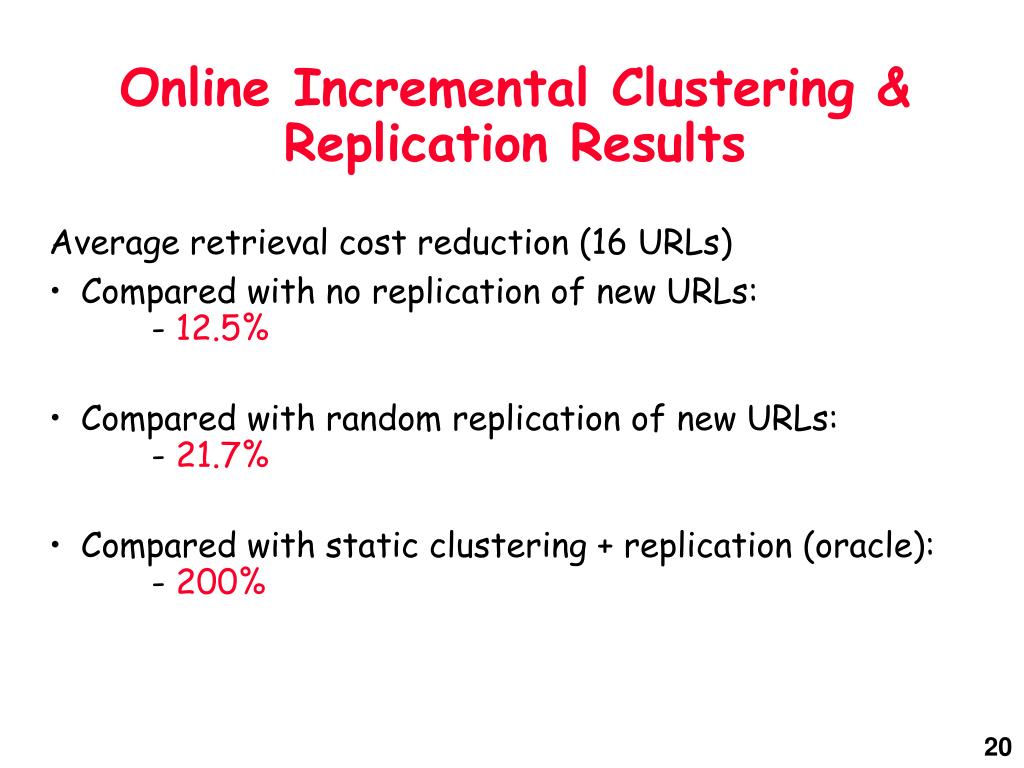 Online Incremental Clustering & Replication Results

Average retrieval cost reduction (16 URLs)

• Compared with no replication of new URLs:
- 12.5%

• Compared with random replication of new URLs:
- 21.7%

• Compared with static clustering + replication (oracle):
- 200%

20